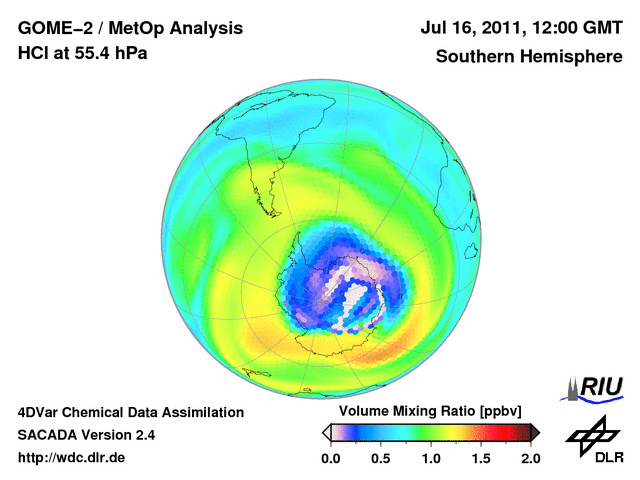 GOME–2 / MetOp Analysis
HCl at 55.4 hPa

Jul 16, 2011, 12:00 GMT
Southern Hemisphere

4DVar Chemical Data Assimilation
SACADA Version 2.4
http://wdc.dlr.de

Volume Mixing Ratio [ppbv]
0.0 0.5 1.0 1.5 2.0

RIU

DLR